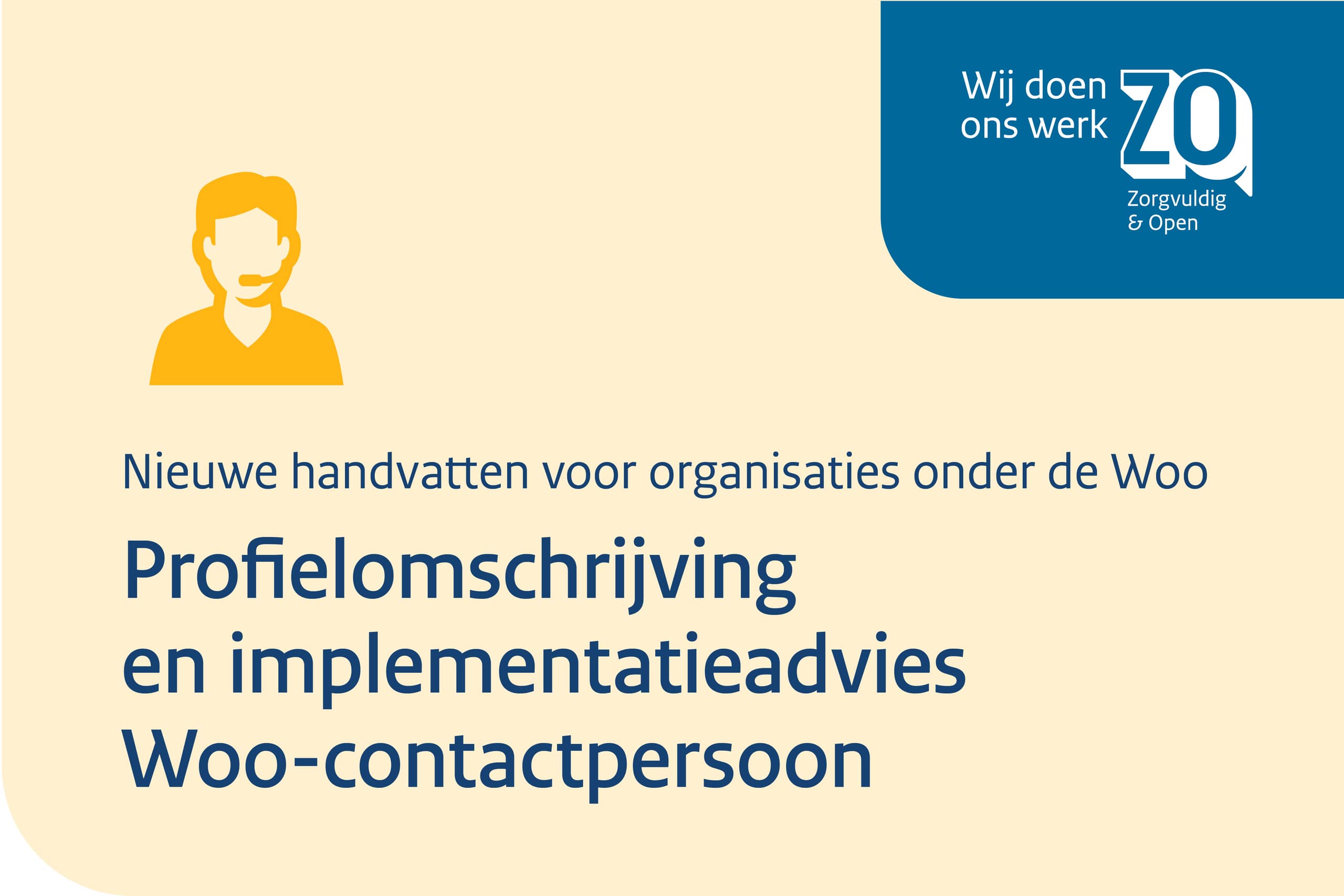 Wij doen ons werk ZO

Zorgvuldig & Open

Nieuwe handvatten voor organisaties onder de Woo

Profielomschrijving en implementatieadvies Woo-contactpersoon